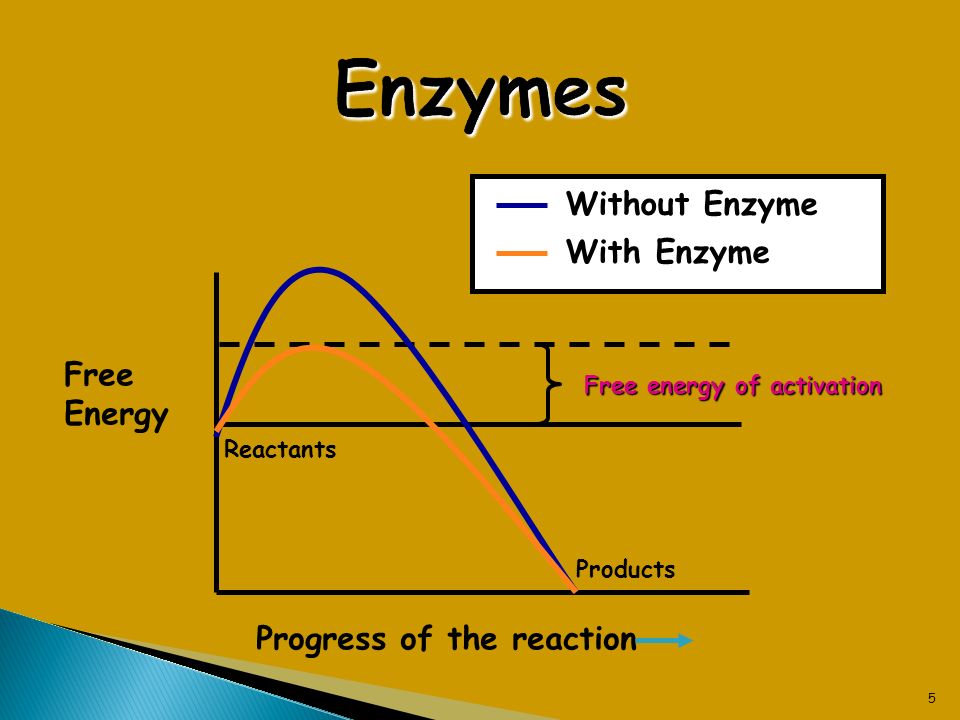 Enzymes

Without Enzyme
With Enzyme

Free Energy

Free energy of activation

Reactants

Products

Progress of the reaction

5